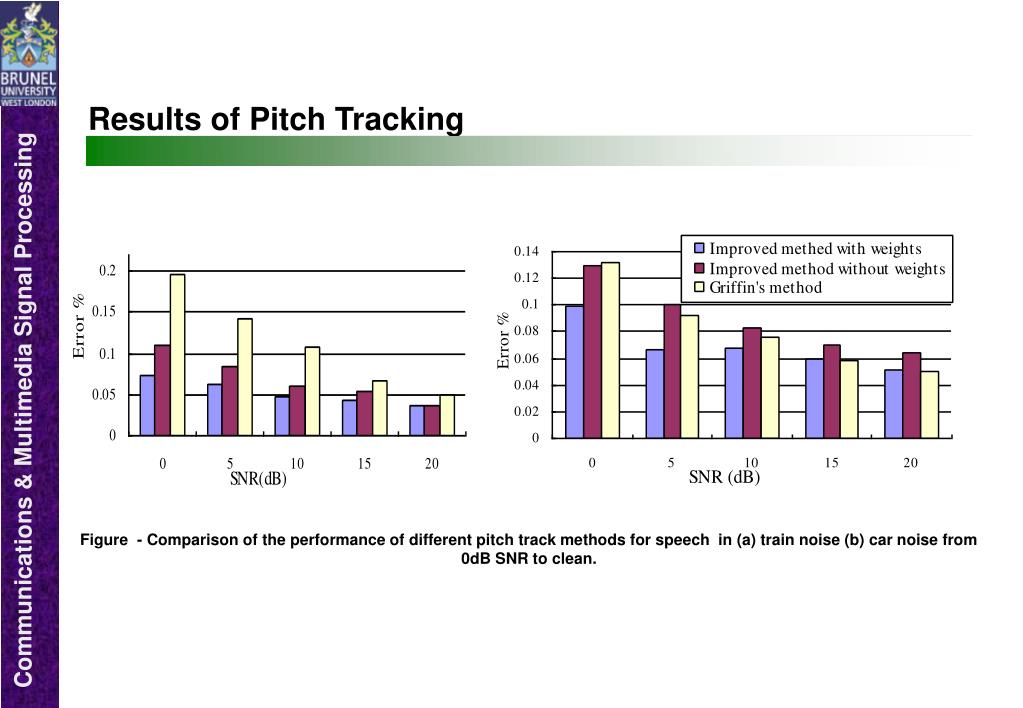 BRUNEL UNIVERSITY WEST LONDON

Communications & Multimedia Signal Processing

Results of Pitch Tracking

Error %

0.2
0.15
0.1
0.05
0

0
5
10
15
20
SNR(dB)

Improved methed with weights
Improved method without weights
Griffin's method

Error %

0.14
0.12
0.1
0.08
0.06
0.04
0.02
0

0
5
10
15
20
SNR (dB)

Figure - Comparison of the performance of different pitch track methods for speech in (a) train noise (b) car noise from 0dB SNR to clean.